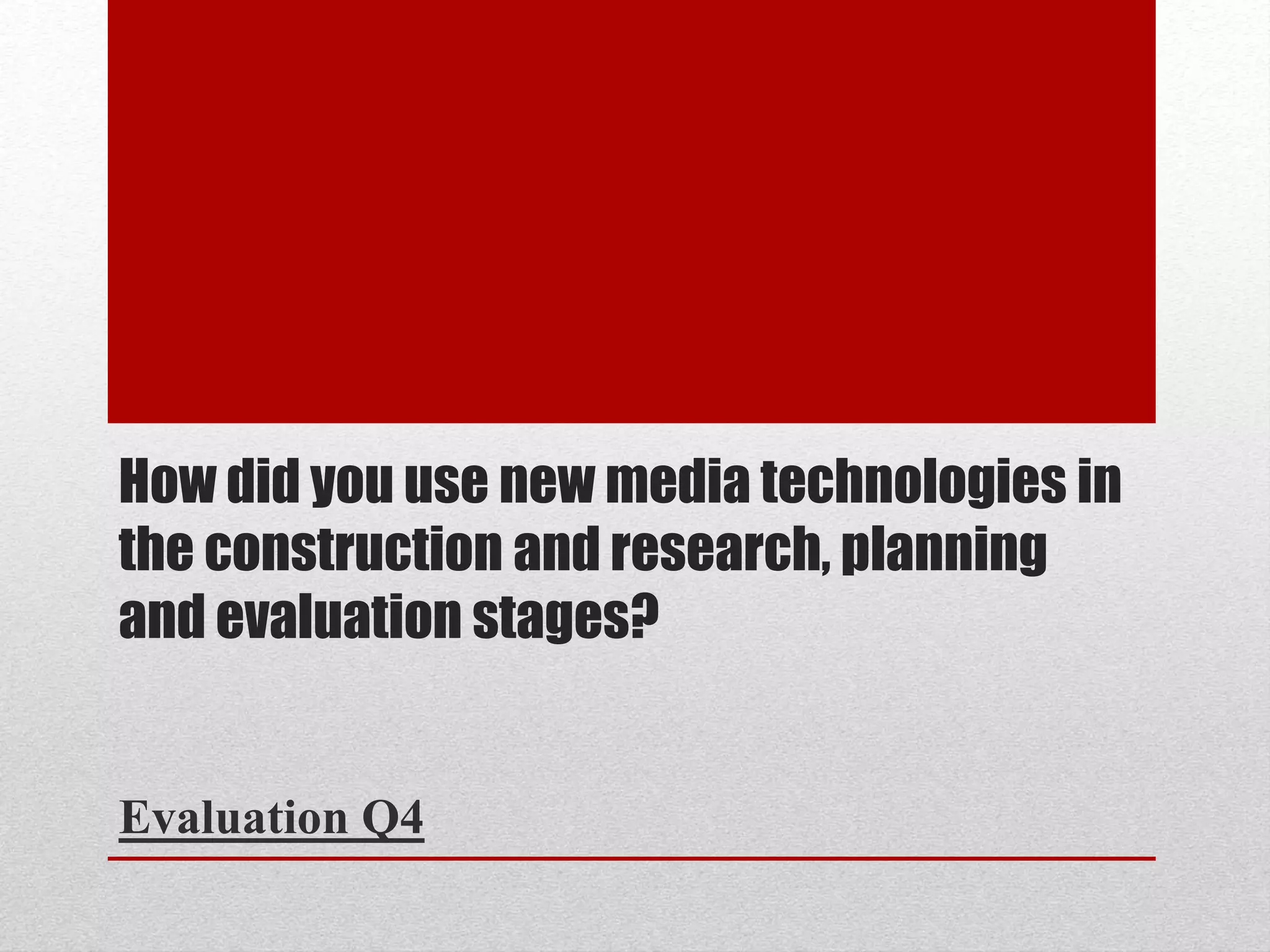 How did you use new media technologies in the construction and research, planning and evaluation stages?

Evaluation Q4